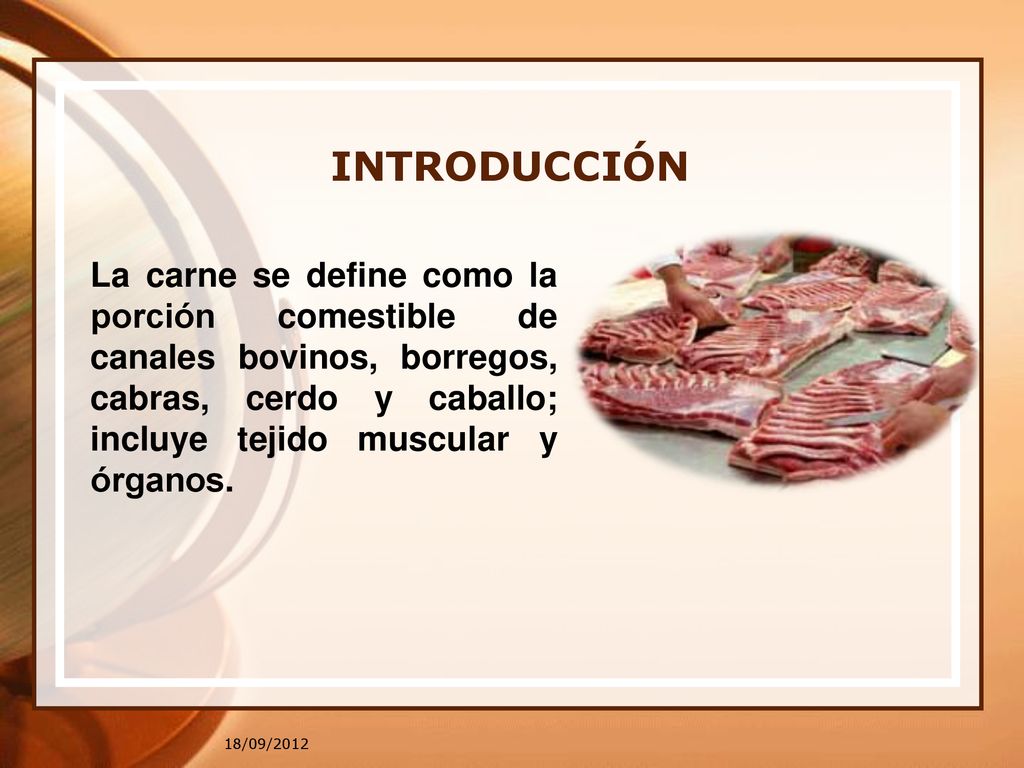 INTRODUCCIÓN

La carne se define como la porción comestible de canales bovinos, borregos, cabras, cerdo y caballo; incluye tejido muscular y órganos.

18/09/2012